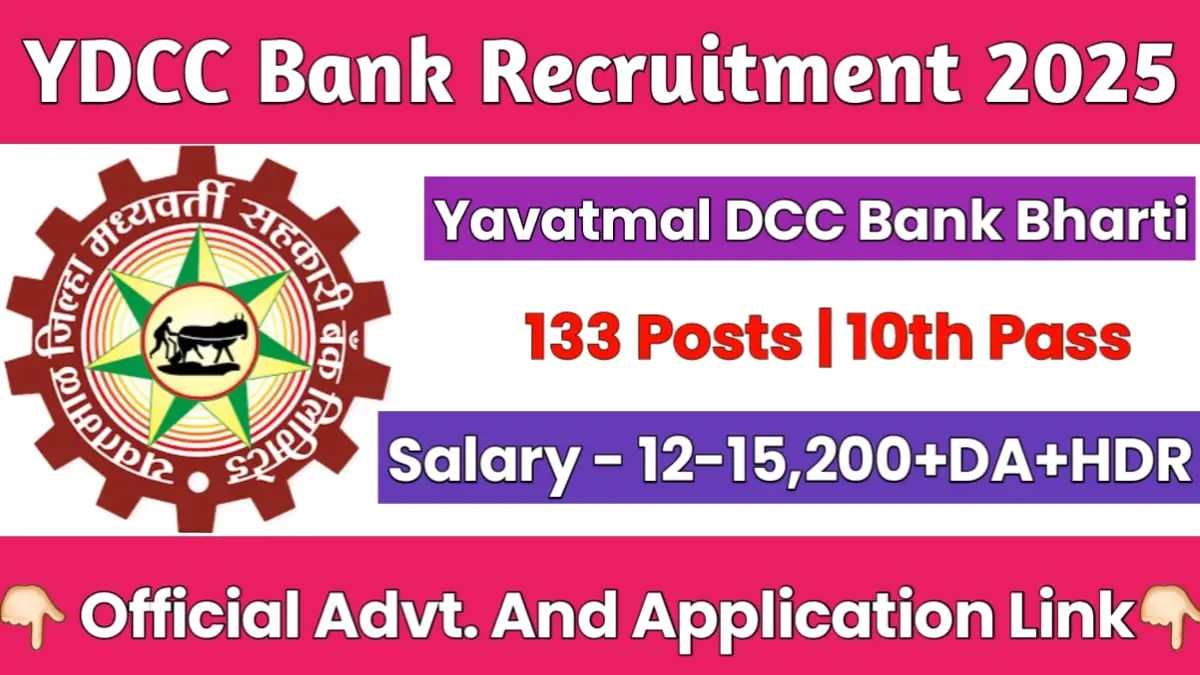 YDCC Bank Recruitment 2025

यवतमाळ जिल्हा मध्यवर्ती सहकारी बँक लिमिटेड

Yavatmal DCC Bank Bharti

133 Posts | 10th Pass

Salary - 12-15,200+DA+HDR

👇 Official Advt. And Application Link👇